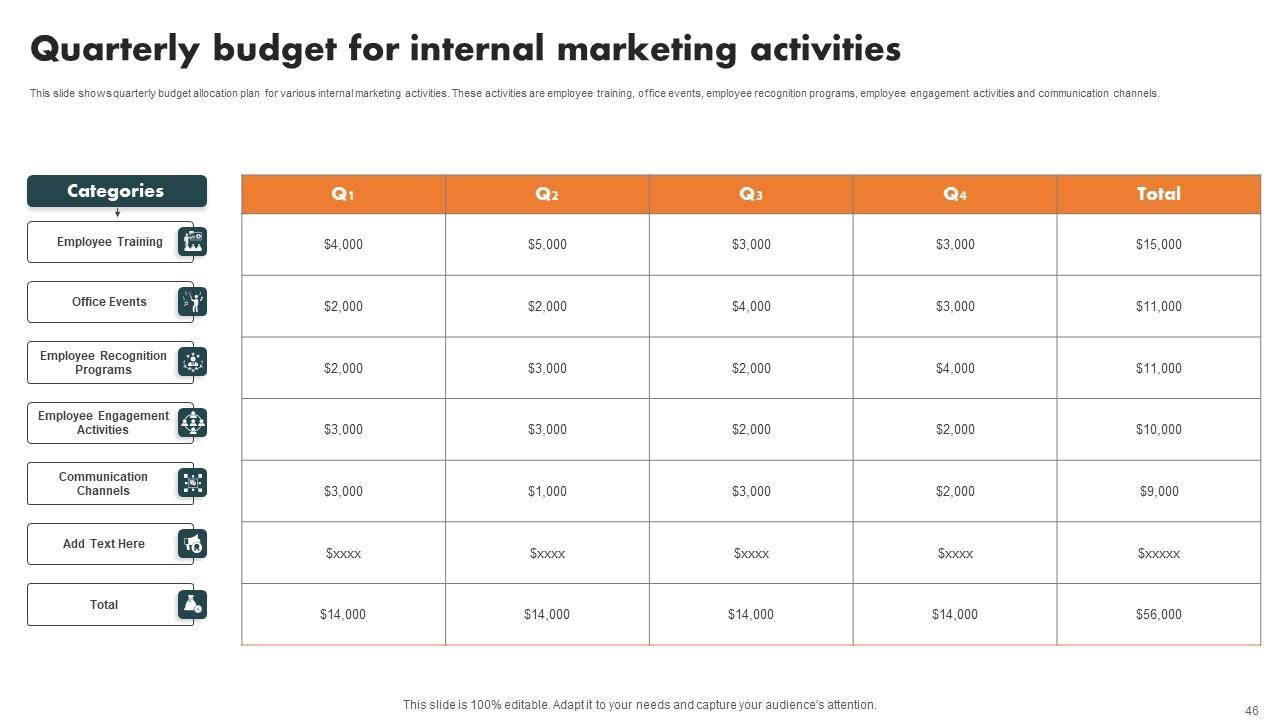 Quarterly budget for internal marketing activities

This slide shows quarterly budget allocation plan for various internal marketing activities. These activities are employee training, office events, employee recognition programs, employee engagement activities and communication channels.

| Categories | Q1 | Q2 | Q3 | Q4 | Total |
|---|---|---|---|---|---|
| Employee Training | \$4,000 | \$5,000 | \$3,000 | \$3,000 | \$15,000 |
| Office Events | \$2,000 | \$2,000 | \$4,000 | \$3,000 | \$11,000 |
| Employee Recognition Programs | \$2,000 | \$3,000 | \$2,000 | \$4,000 | \$11,000 |
| Employee Engagement Activities | \$3,000 | \$3,000 | \$2,000 | \$2,000 | \$10,000 |
| Communication Channels | \$3,000 | \$1,000 | \$3,000 | \$2,000 | \$9,000 |
| Add Text Here | \$xxxx | \$xxxx | \$xxxx | \$xxxx | \$xxxxx |
| Total | \$14,000 | \$14,000 | \$14,000 | \$14,000 | \$56,000 |

This slide is 100% editable. Adapt it to your needs and capture your audience's attention.

46